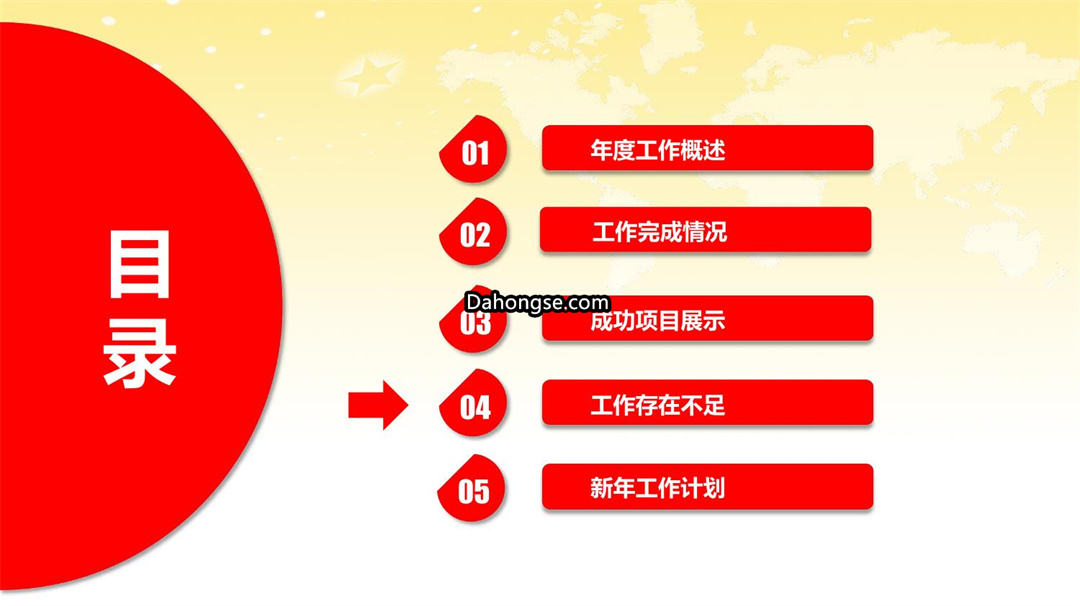 目录

01 年度工作概述

02 工作完成情况

Dahongse.com

03 成功项目展示

04 工作存在不足

05 新年工作计划